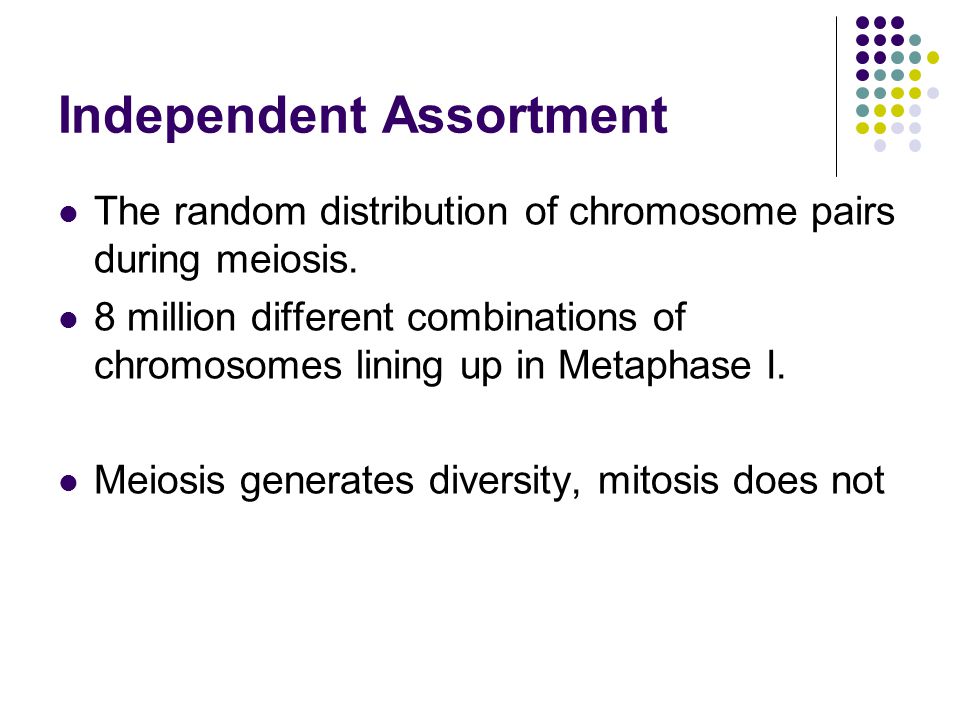 Independent Assortment

- The random distribution of chromosome pairs during meiosis.
- 8 million different combinations of chromosomes lining up in Metaphase I.

- Meiosis generates diversity, mitosis does not